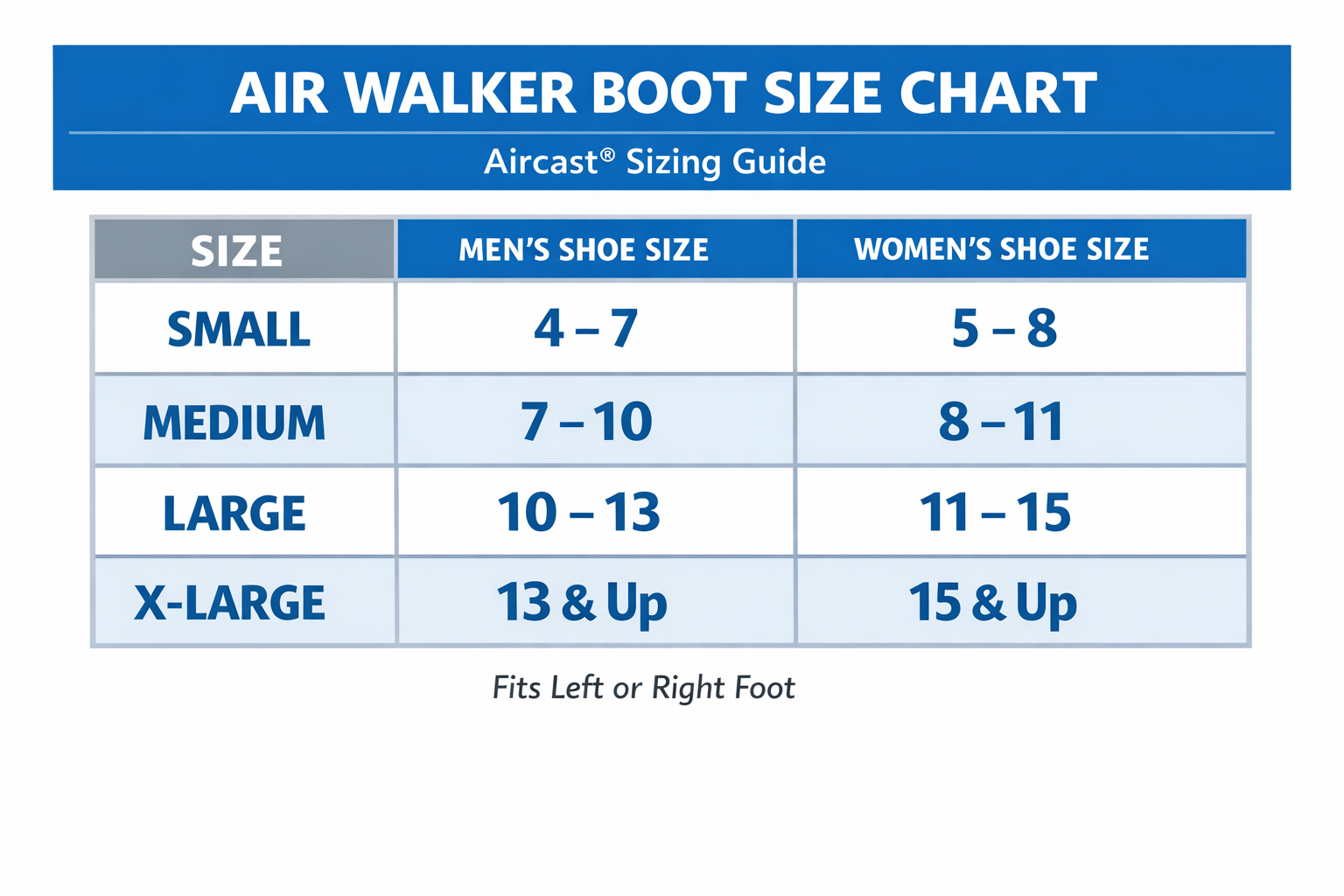 AIR WALKER BOOT SIZE CHART

Aircast® Sizing Guide

| SIZE | MEN'S SHOE SIZE | WOMEN'S SHOE SIZE |
|---|---|---|
| SMALL | 4 – 7 | 5 – 8 |
| MEDIUM | 7 – 10 | 8 – 11 |
| LARGE | 10 – 13 | 11 – 15 |
| X-LARGE | 13 & Up | 15 & Up |

Fits Left or Right Foot